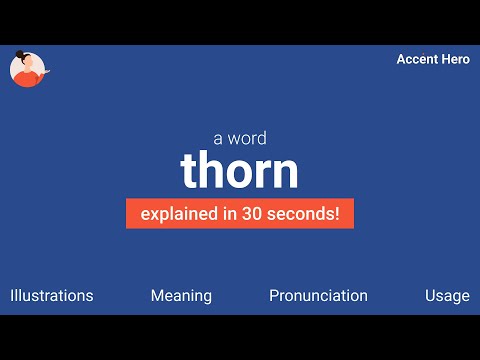 Accent Hero

a word
thorn
explained in 30 seconds!

Illustrations Meaning Pronunciation Usage